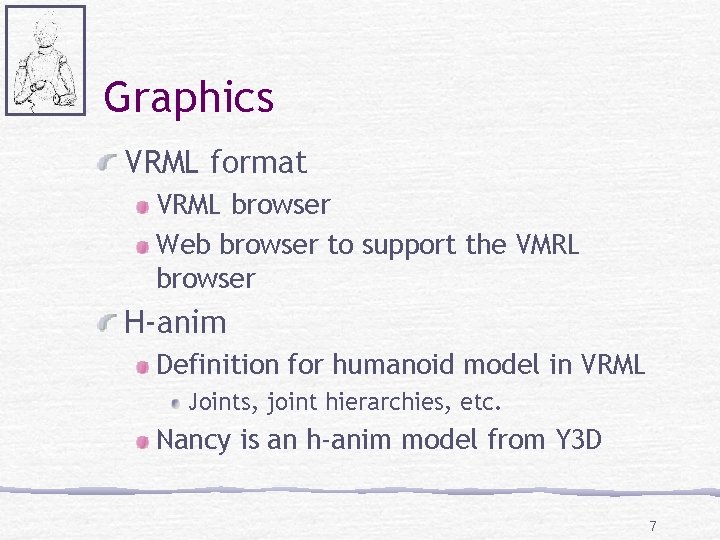 Graphics

VRML format

VRML browser

Web browser to support the VMRL browser

H-anim

Definition for humanoid model in VRML

Joints, joint hierarchies, etc.

Nancy is an h-anim model from Y3D

7